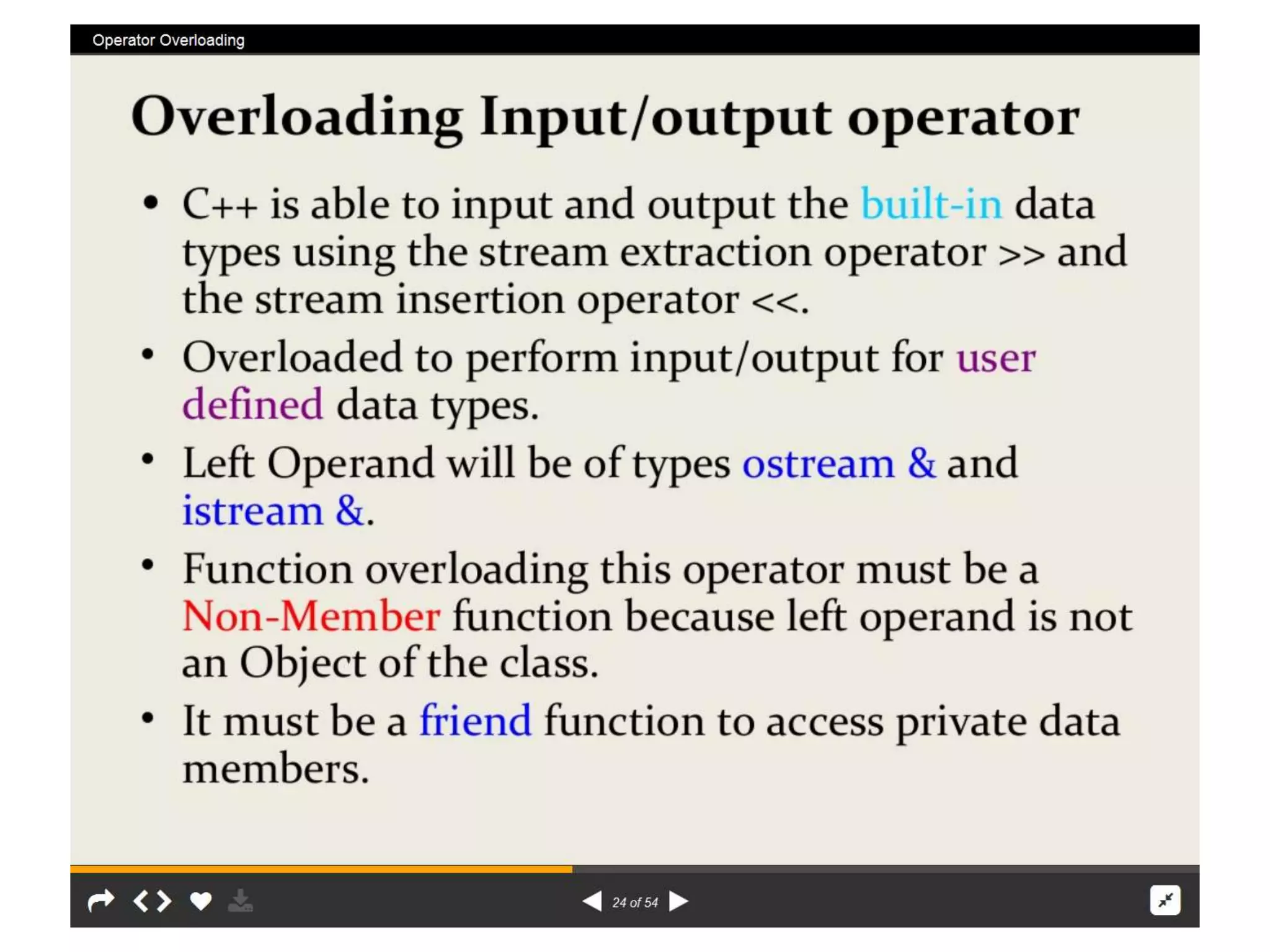 Operator Overloading

Overloading Input/output operator

• C++ is able to input and output the built-in data types using the stream extraction operator >> and the stream insertion operator <<.

• Overloaded to perform input/output for user defined data types.

• Left Operand will be of types ostream & and istream &.

• Function overloading this operator must be a Non-Member function because left operand is not an Object of the class.

• It must be a friend function to access private data members.

24 of 54